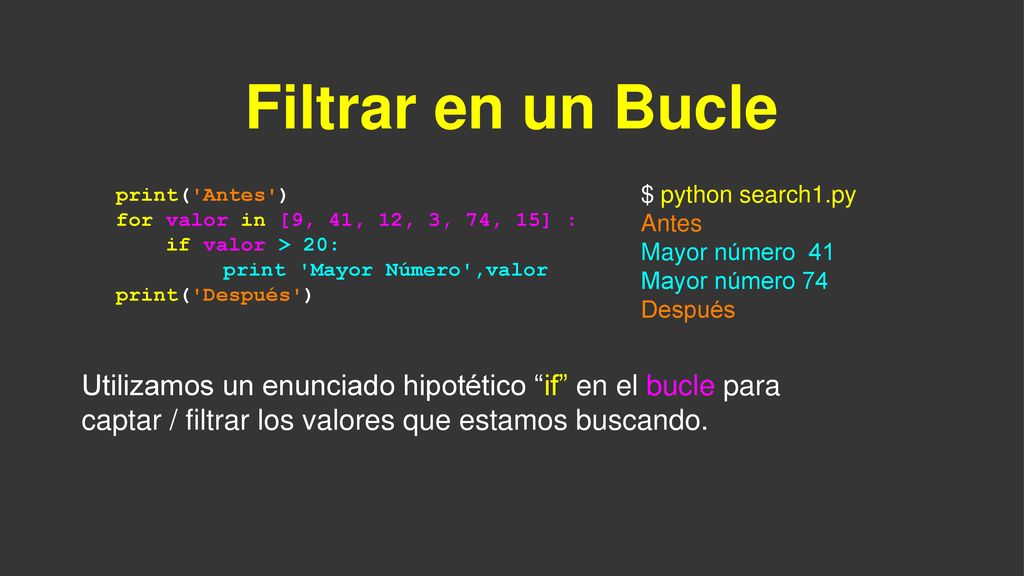 Filtrar en un Bucle

print('Antes')
for valor in [9, 41, 12, 3, 74, 15] :
    if valor > 20:
        print 'Mayor Número',valor
print('Después')

$ python search1.py
Antes
Mayor número 41
Mayor número 74
Después

Utilizamos un enunciado hipotético “if” en el bucle para captar / filtrar los valores que estamos buscando.